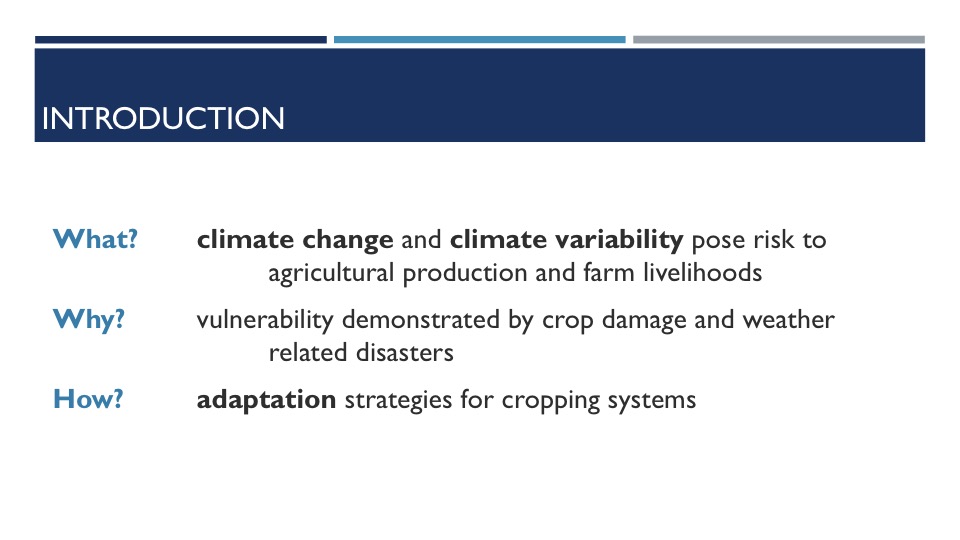 INTRODUCTION

What? climate change and climate variability pose risk to agricultural production and farm livelihoods

Why? vulnerability demonstrated by crop damage and weather related disasters

How? adaptation strategies for cropping systems